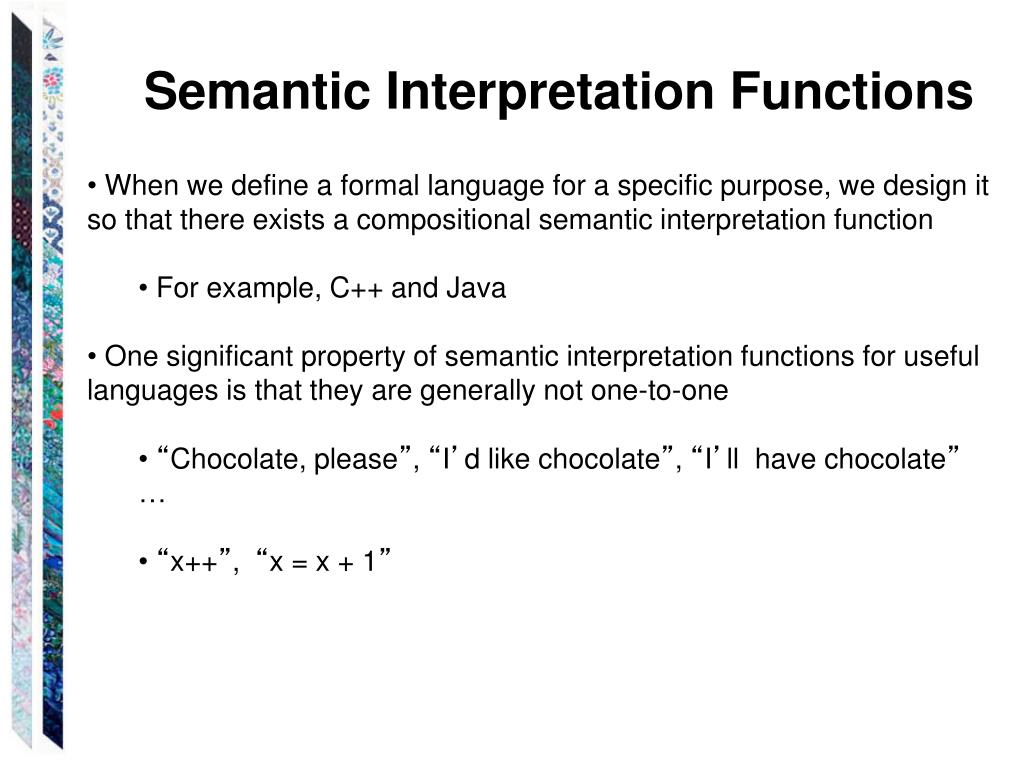 Semantic Interpretation Functions

• When we define a formal language for a specific purpose, we design it so that there exists a compositional semantic interpretation function

• For example, C++ and Java

• One significant property of semantic interpretation functions for useful languages is that they are generally not one-to-one

• “Chocolate, please”, “I’d like chocolate”, “I’ll have chocolate” …

• “x++”, “x = x + 1”